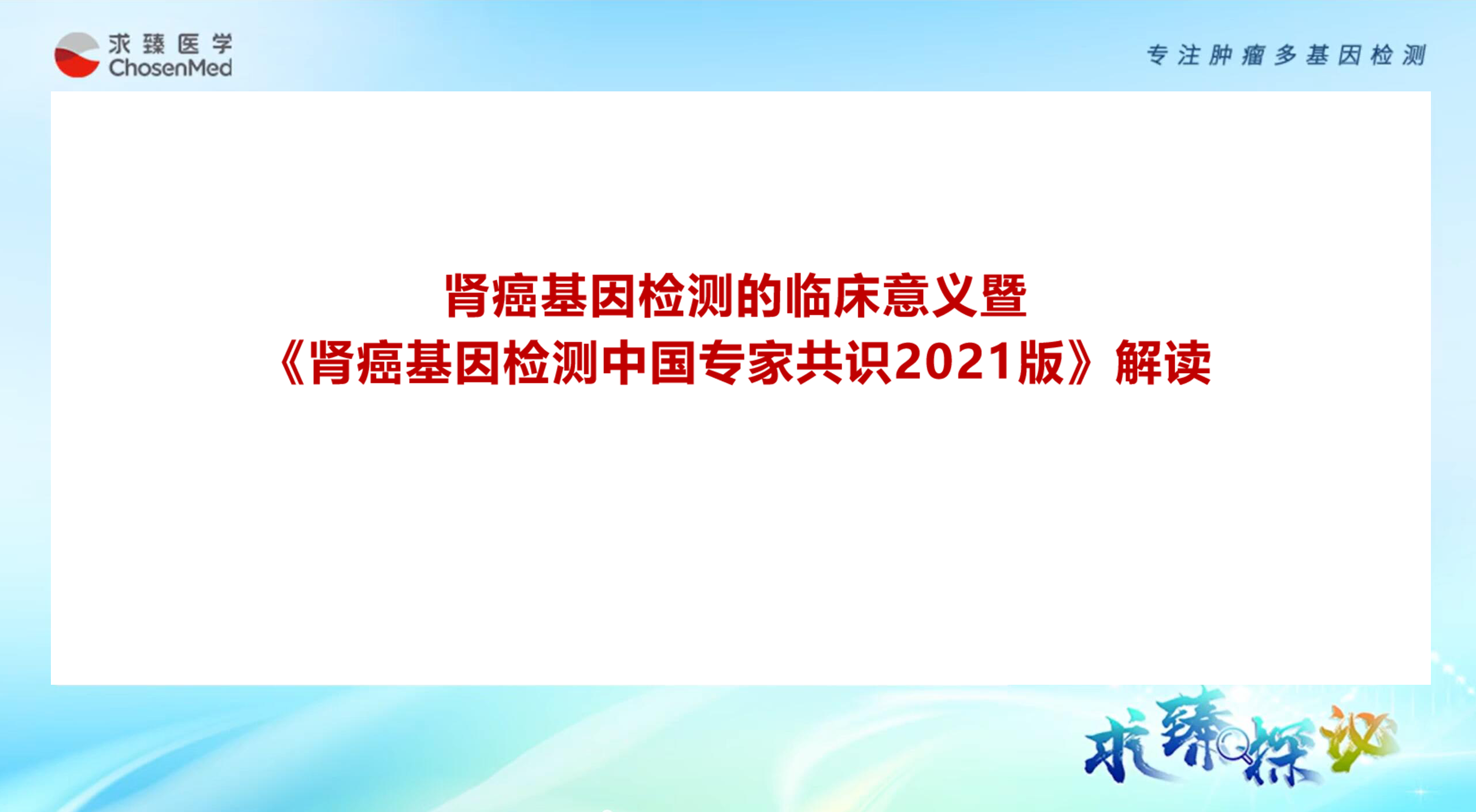 求臻医学
ChosenMed

专注肿瘤多基因检测

肾癌基因检测的临床意义暨
《肾癌基因检测中国专家共识2021版》解读

求臻探秘